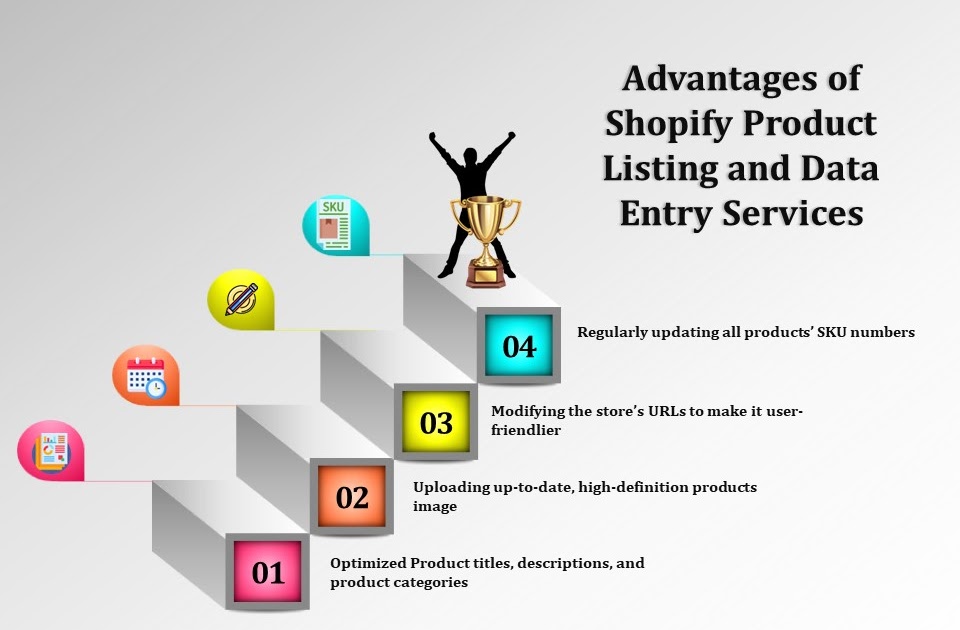 Advantages of Shopify Product Listing and Data Entry Services

SKU

04

Regularly updating all products' SKU numbers

03

Modifying the store's URLs to make it user-friendlier

02

Uploading up-to-date, high-definition products image

01

Optimized Product titles, descriptions, and product categories